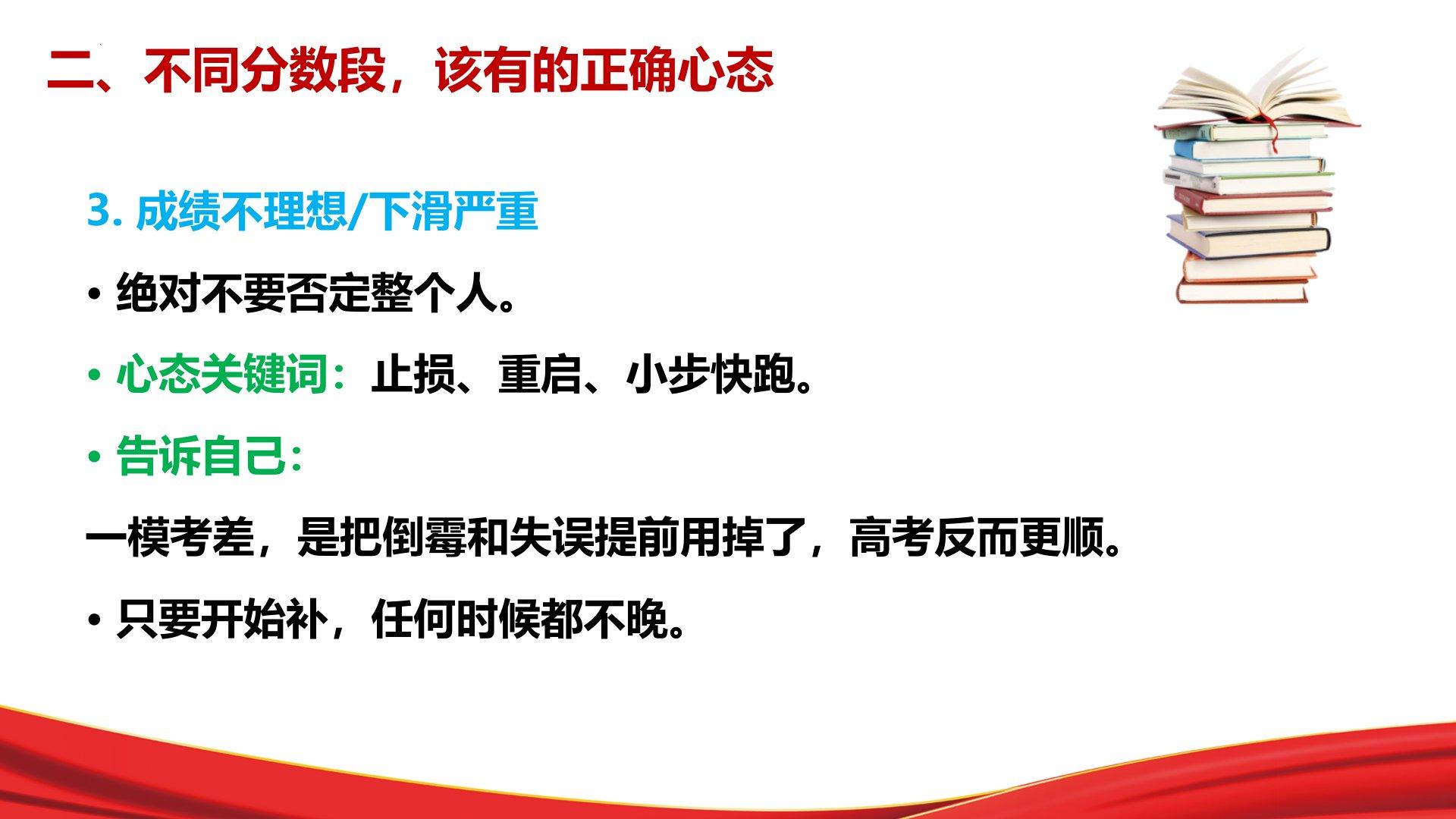 二、不同分数段，该有的正确心态

3. 成绩不理想/下滑严重

• 绝对不要否定整个人。

• 心态关键词：止损、重启、小步快跑。

• 告诉自己：

一模考差，是把倒霉和失误提前用掉了，高考反而更顺。

• 只要开始补，任何时候都不晚。